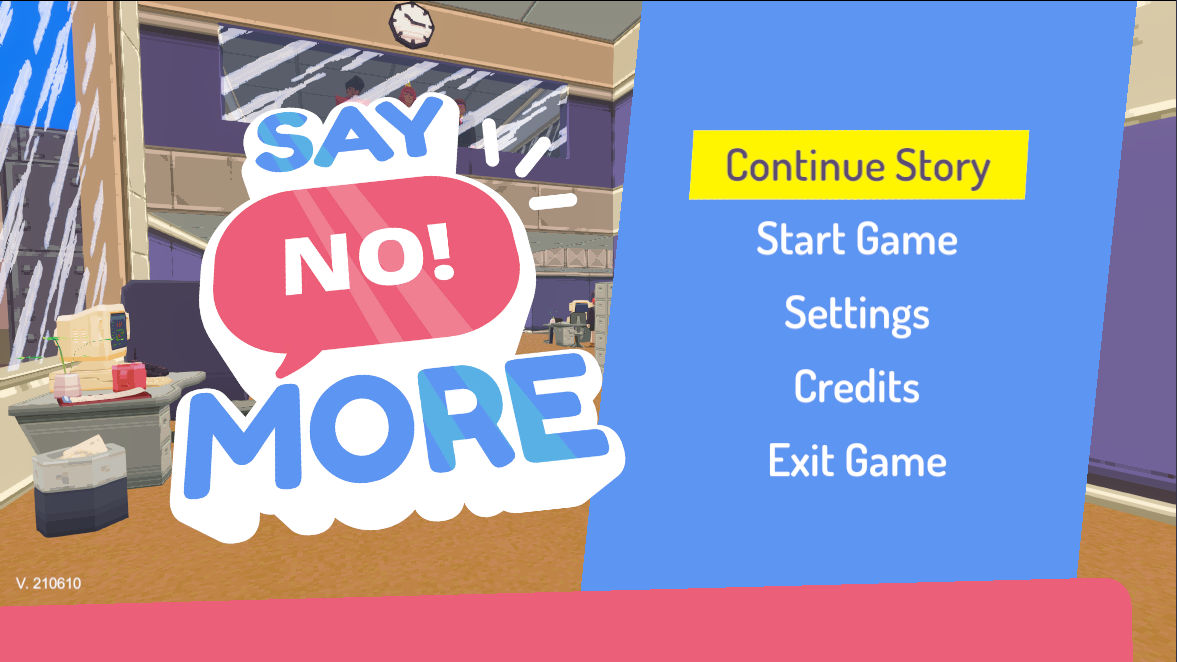 SAY
NO!
MORE

Continue Story
Start Game
Settings
Credits
Exit Game

V. 210610